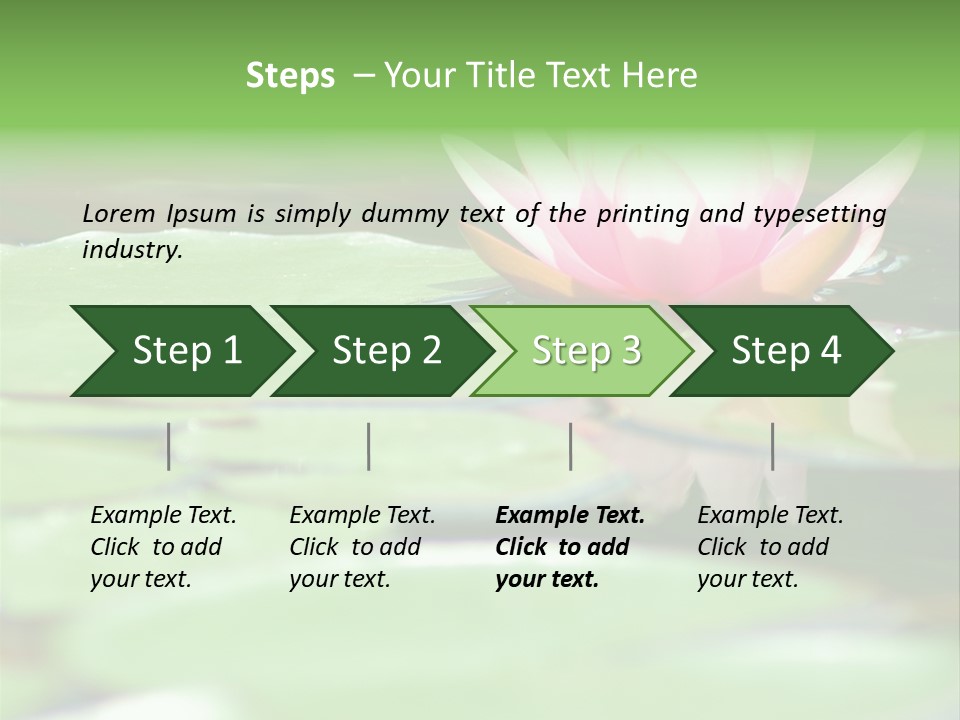 Steps – Your Title Text Here

Lorem Ipsum is simply dummy text of the printing and typesetting industry.

Step 1

Step 2

Step 3

Step 4

Example Text. Click to add your text.

Example Text. Click to add your text.

Example Text. Click to add your text.

Example Text. Click to add your text.